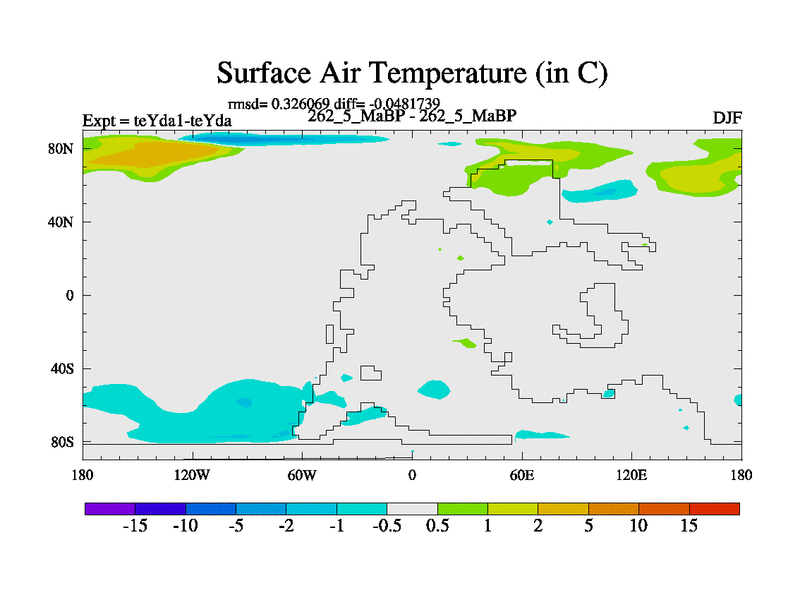 Surface Air Temperature (in C)

rmsd= 0.326069 diff= -0.0481739

Expt = teYda1-teYda

262_5_MaBP - 262_5_MaBP

DJF

80N
40N
0
40S
80S

180 120W 60W 0 60E 120E 180

-15 -10 -5 -2 -1 -0.5 0.5 1 2 5 10 15